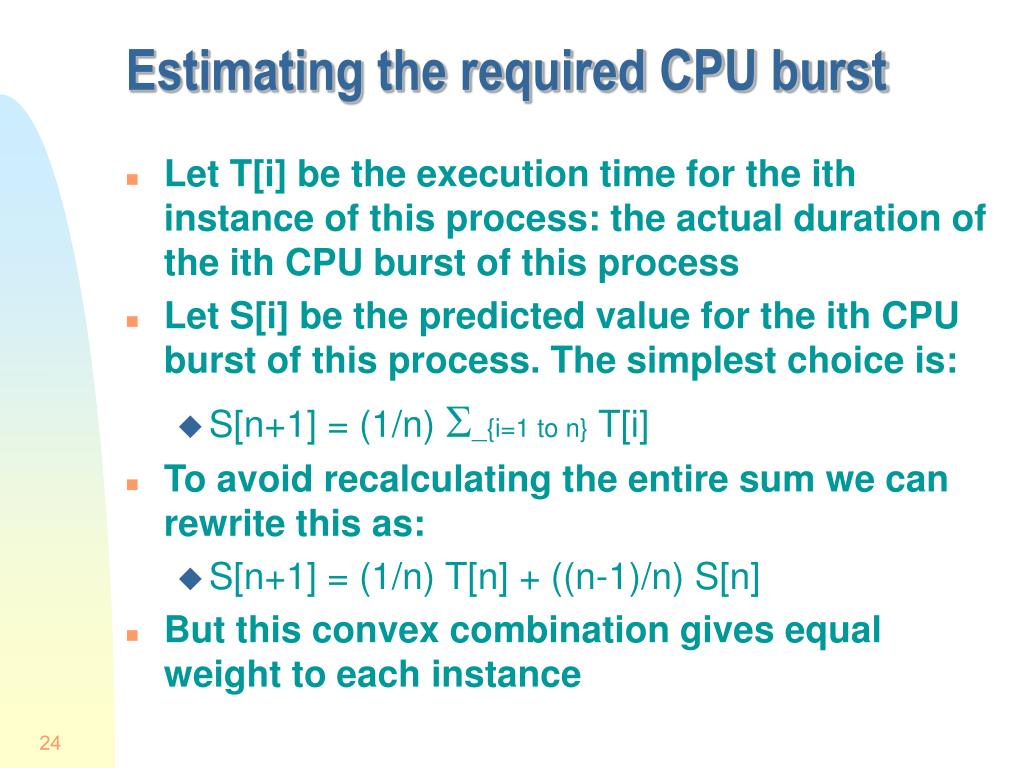 Estimating the required CPU burst

Let T[i] be the execution time for the ith instance of this process: the actual duration of the ith CPU burst of this process

Let S[i] be the predicted value for the ith CPU burst of this process. The simplest choice is:

S[n+1] = (1/n) $\Sigma$_{i=1 to n} T[i]

To avoid recalculating the entire sum we can rewrite this as:

S[n+1] = (1/n) T[n] + ((n-1)/n) S[n]

But this convex combination gives equal weight to each instance

24